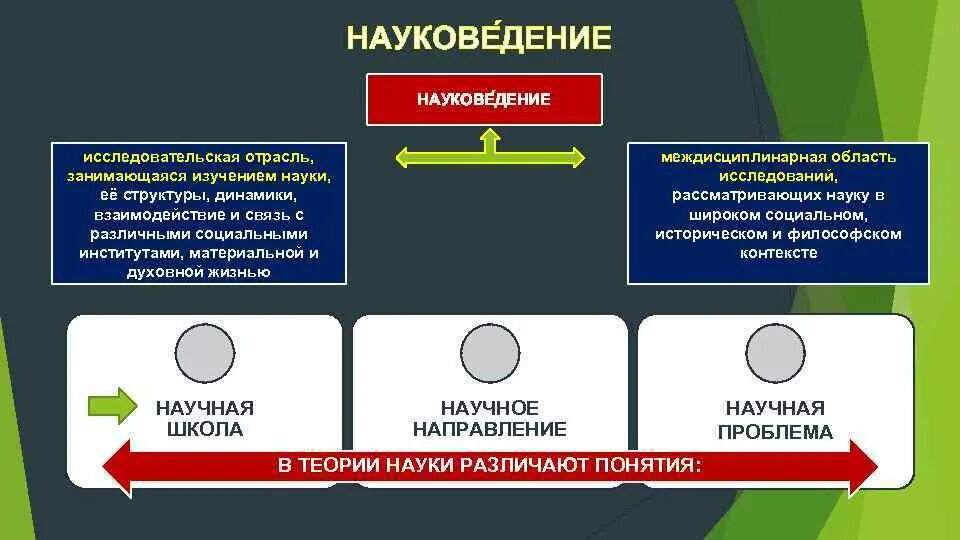 НАУКОВЕ́ДЕНИЕ

НАУКОВЕ́ДЕНИЕ

исследовательская отрасль, занимающаяся изучением науки, её структуры, динамики, взаимодействие и связь с различными социальными институтами, материальной и духовной жизнью

междисциплинарная область исследований, рассматривающих науку в широком социальном, историческом и философском контексте

НАУЧНАЯ ШКОЛА

НАУЧНОЕ НАПРАВЛЕНИЕ

НАУЧНАЯ ПРОБЛЕМА

В ТЕОРИИ НАУКИ РАЗЛИЧАЮТ ПОНЯТИЯ: